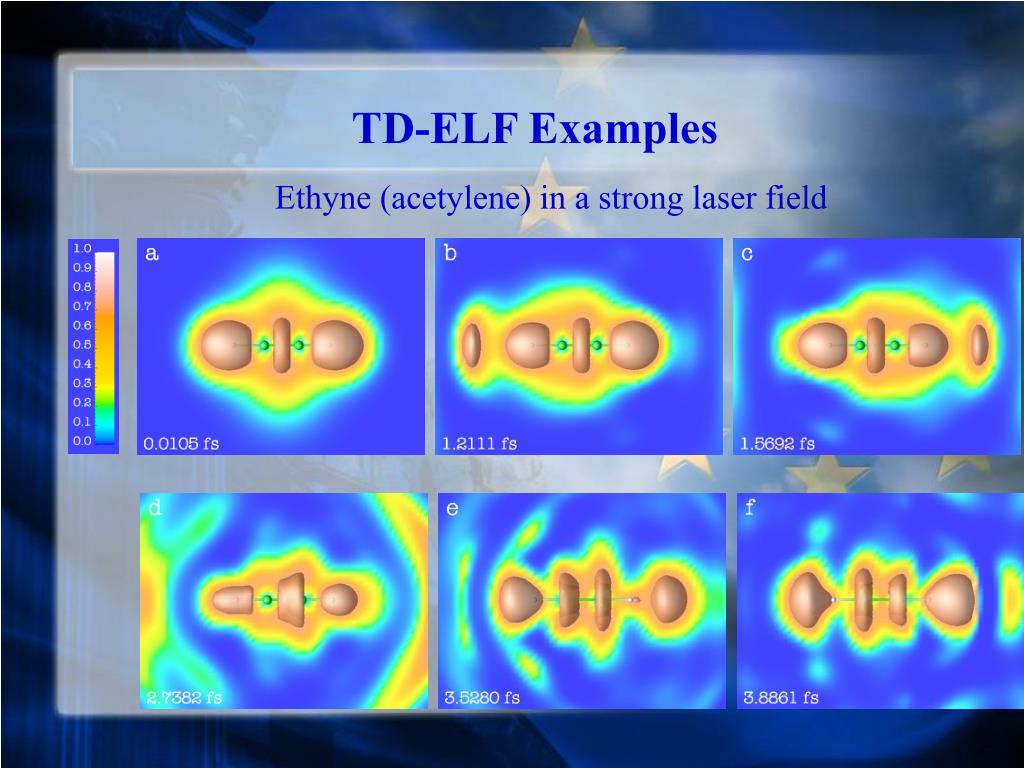 TD-ELF Examples

Ethyne (acetylene) in a strong laser field

1.0
0.9
0.8
0.7
0.6
0.5
0.4
0.3
0.2
0.1
0.0

a
0.0105 fs

b
1.2111 fs

c
1.5692 fs

d
2.7382 fs

e
3.5280 fs

f
3.8861 fs